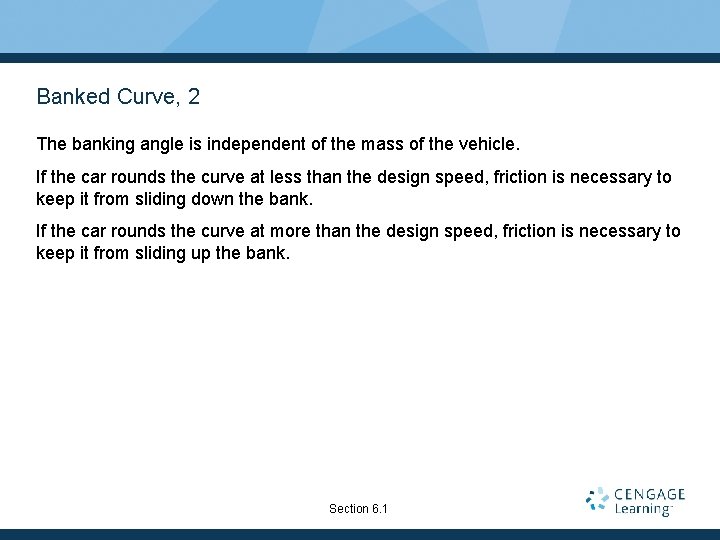 Banked Curve, 2

The banking angle is independent of the mass of the vehicle.

If the car rounds the curve at less than the design speed, friction is necessary to keep it from sliding down the bank.

If the car rounds the curve at more than the design speed, friction is necessary to keep it from sliding up the bank.

Section 6.1

CENGAGE Learning